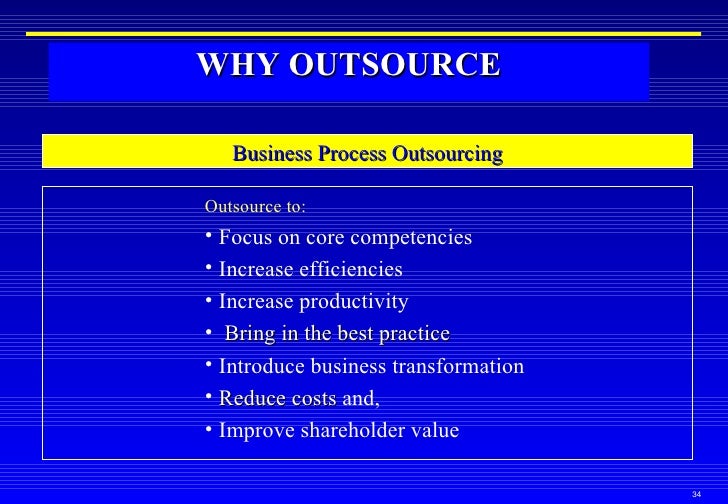 WHY OUTSOURCE

Business Process Outsourcing

Outsource to:

• Focus on core competencies
• Increase efficiencies
• Increase productivity
• Bring in the best practice
• Introduce business transformation
• Reduce costs and,
• Improve shareholder value

34